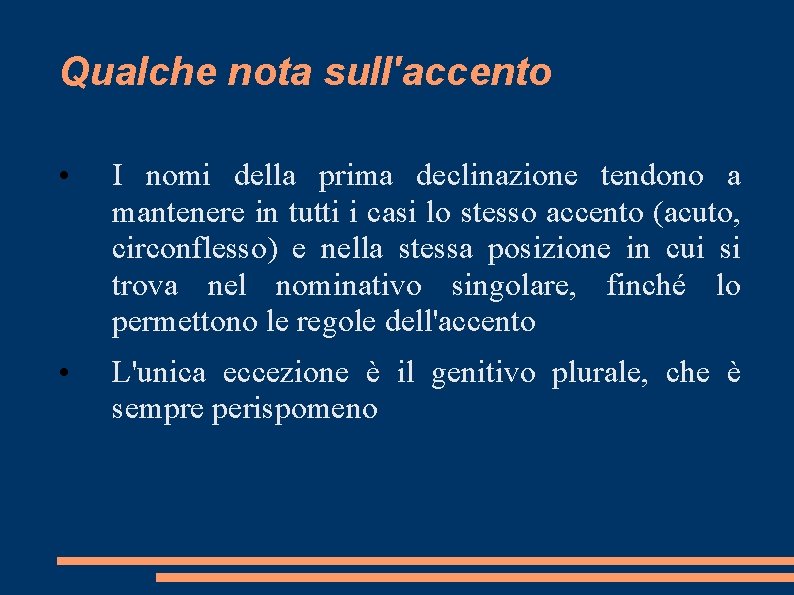 Qualche nota sull'accento

• I nomi della prima declinazione tendono a mantenere in tutti i casi lo stesso accento (acuto, circonflesso) e nella stessa posizione in cui si trova nel nominativo singolare, finché lo permettono le regole dell'accento

• L'unica eccezione è il genitivo plurale, che è sempre perispomeno